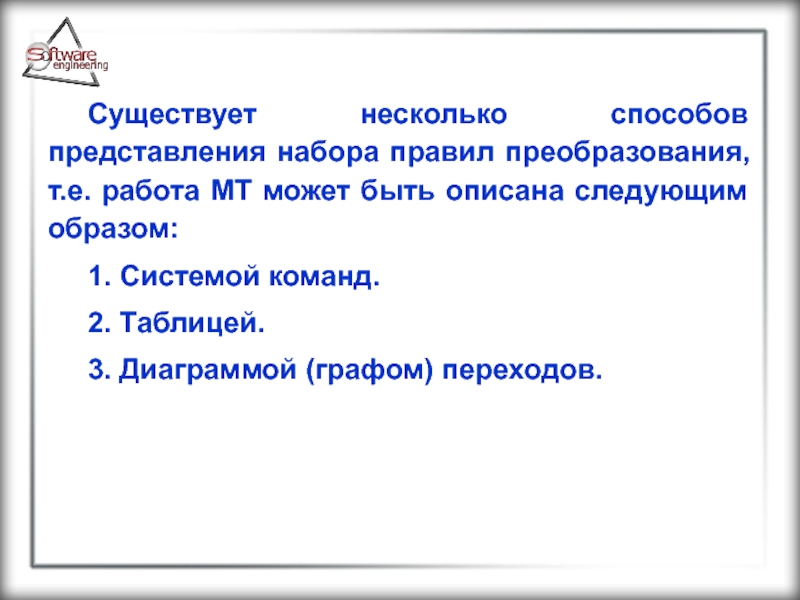 Software engineering

Существует несколько способов представления набора правил преобразования, т.е. работа МТ может быть описана следующим образом:

1. Системой команд.

2. Таблицей.

3. Диаграммой (графом) переходов.